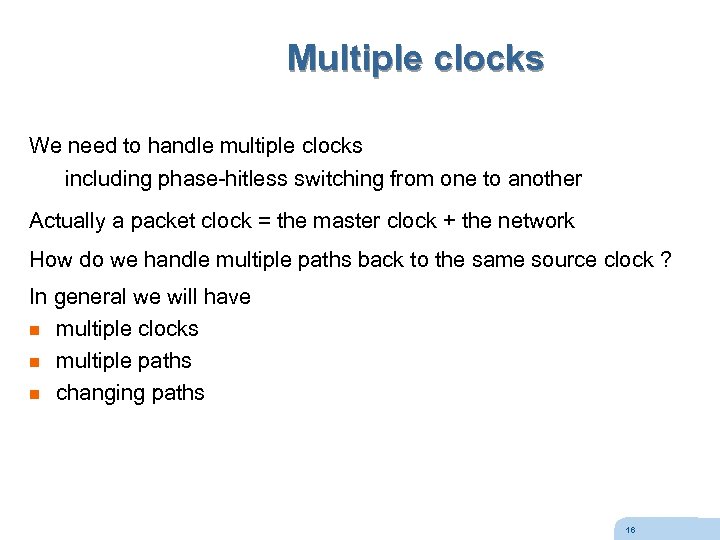 Multiple clocks

We need to handle multiple clocks
including phase-hitless switching from one to another

Actually a packet clock = the master clock + the network

How do we handle multiple paths back to the same source clock ?

In general we will have
- multiple clocks
- multiple paths
- changing paths

16